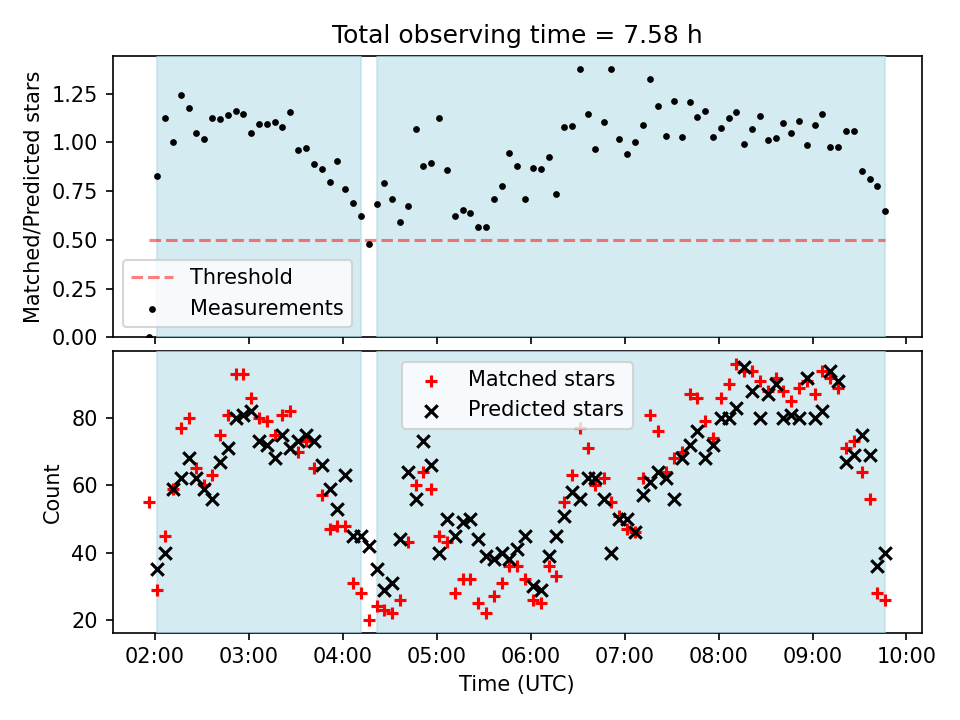 Total observing time = 7.58 h

Matched/Predicted stars

1.25
1.00
0.75
0.50
0.25
0.00

Threshold
Measurements

Count

80
60
40
20

Matched stars
Predicted stars

02:00 03:00 04:00 05:00 06:00 07:00 08:00 09:00 10:00

Time (UTC)